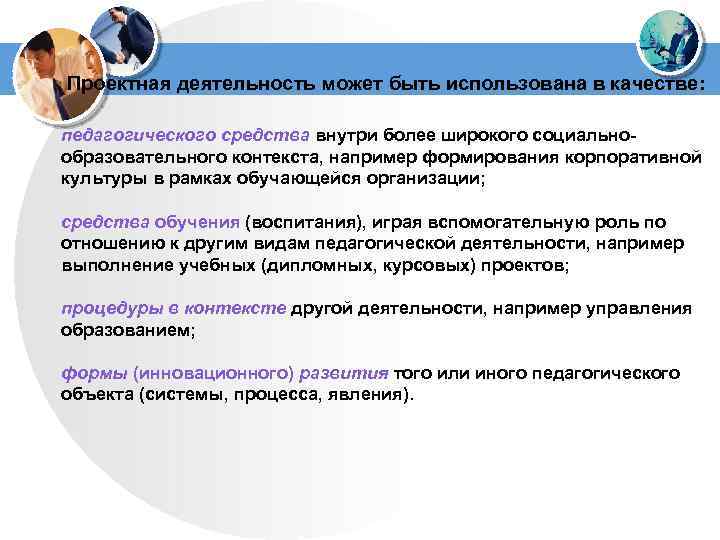 Проектная деятельность может быть использована в качестве:

педагогического средства внутри более широкого социально-образовательного контекста, например формирования корпоративной культуры в рамках обучающейся организации;

средства обучения (воспитания), играя вспомогательную роль по отношению к другим видам педагогической деятельности, например выполнение учебных (дипломных, курсовых) проектов;

процедуры в контексте другой деятельности, например управления образованием;

формы (инновационного) развития того или иного педагогического объекта (системы, процесса, явления).